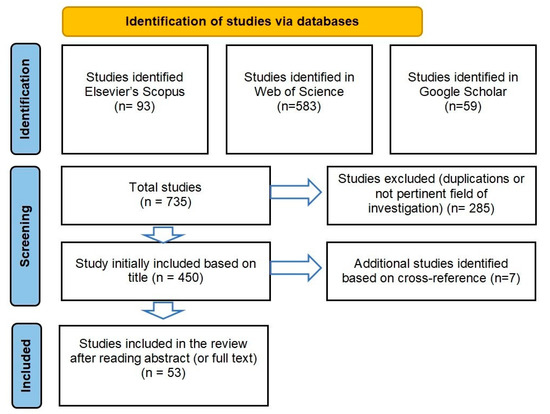 Identification of studies via databases

Identification

Studies identified Elsevier's Scopus (n= 93)

Studies identified in Web of Science (n=583)

Studies identified in Google Scholar (n=59)

Screening

Total studies (n = 735)

Studies excluded (duplications or not pertinent field of investigation) (n= 285)

Study initially included based on title (n = 450)

Additional studies identified based on cross-reference (n=7)

Included

Studies included in the review after reading abstract (or full text) (n = 53)